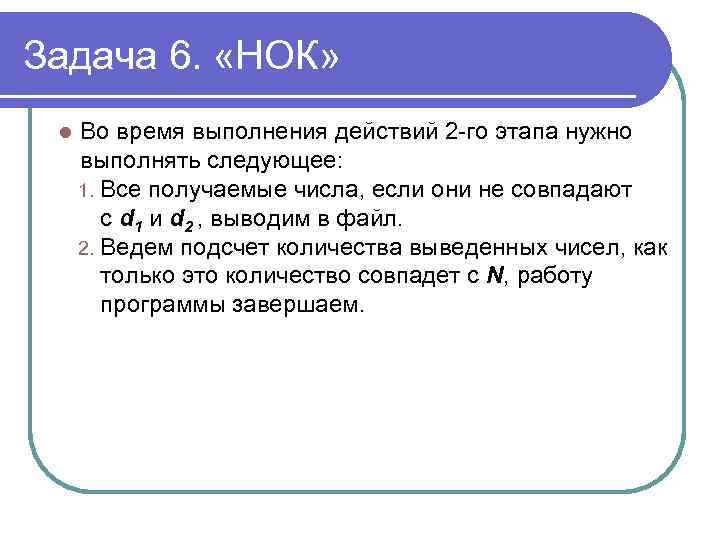 Задача 6. «НОК»

Во время выполнения действий 2-го этапа нужно выполнять следующее:

1. Все получаемые числа, если они не совпадают с $d_1$ и $d_2$, выводим в файл.
2. Ведем подсчет количества выведенных чисел, как только это количество совпадет с $N$, работу программы завершаем.